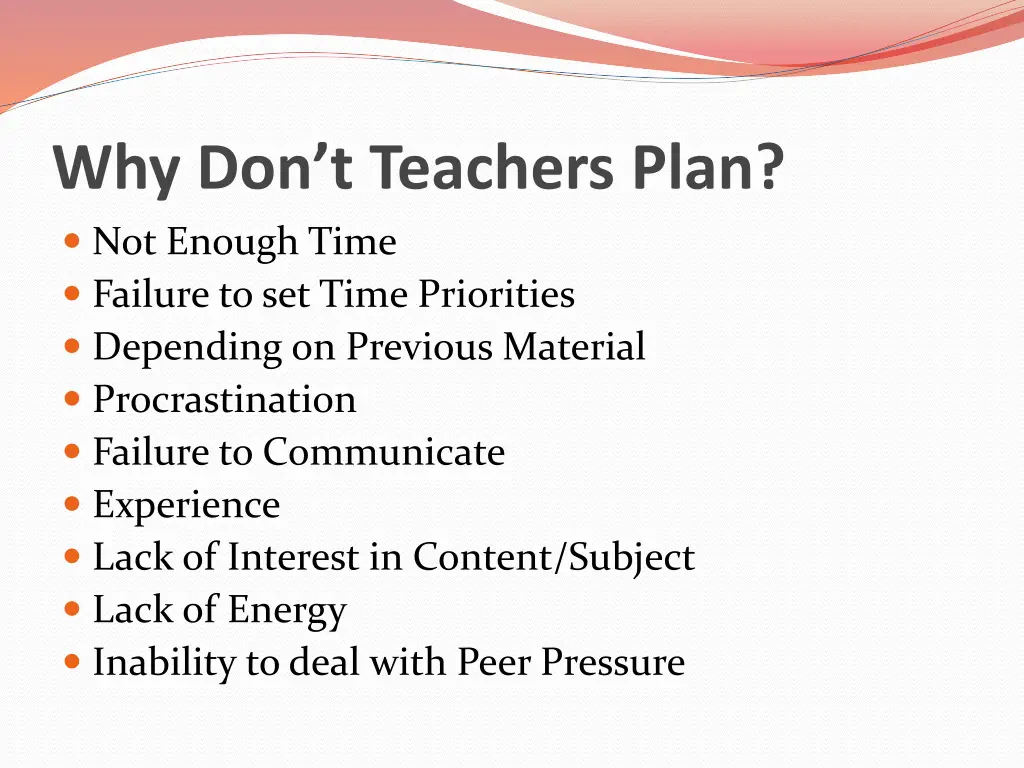 Why Don’t Teachers Plan?

- Not Enough Time
- Failure to set Time Priorities
- Depending on Previous Material
- Procrastination
- Failure to Communicate
- Experience
- Lack of Interest in Content/Subject
- Lack of Energy
- Inability to deal with Peer Pressure